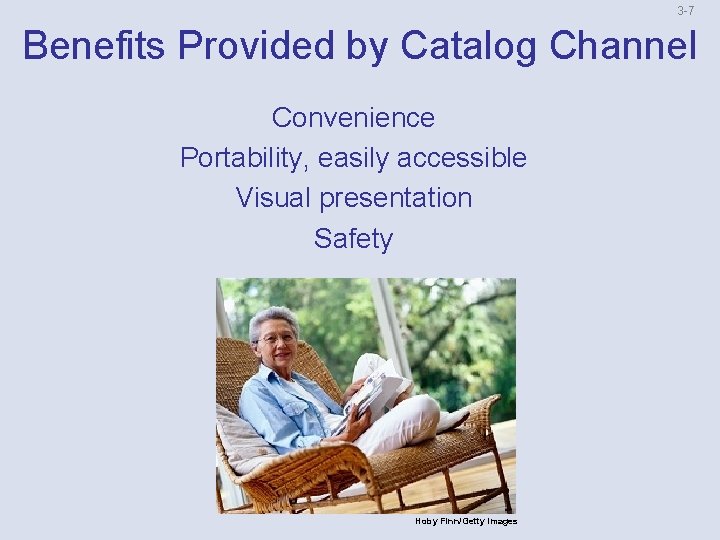 3-7

Benefits Provided by Catalog Channel

Convenience
Portability, easily accessible
Visual presentation
Safety

Hoby Finn/Getty Images